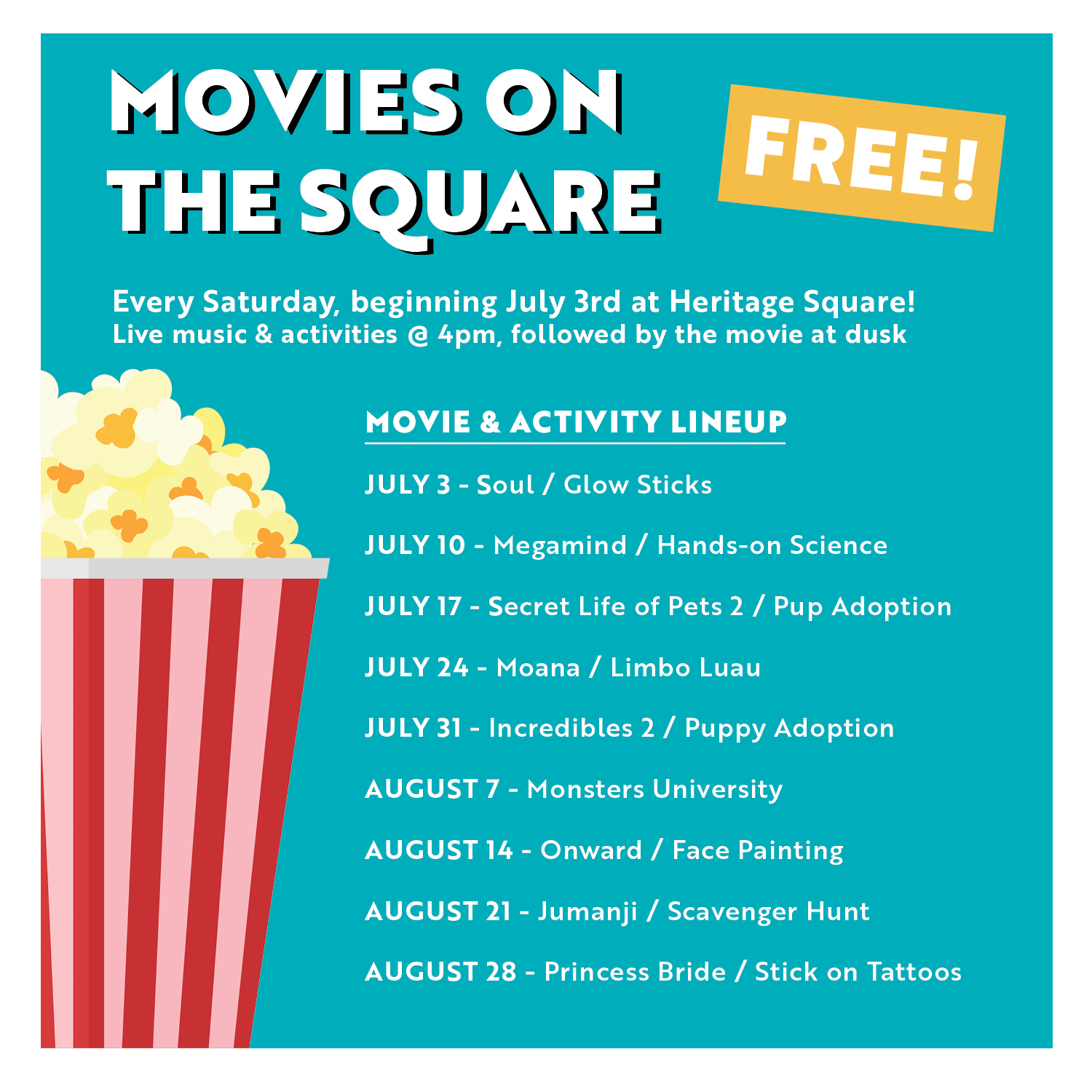 MOVIES ON THE SQUARE

FREE!

Every Saturday, beginning July 3rd at Heritage Square!
Live music & activities @ 4pm, followed by the movie at dusk

MOVIE & ACTIVITY LINEUP

JULY 3 - Soul / Glow Sticks

JULY 10 - Megamind / Hands-on Science

JULY 17 - Secret Life of Pets 2 / Pup Adoption

JULY 24 - Moana / Limbo Luau

JULY 31 - Incredibles 2 / Puppy Adoption

AUGUST 7 - Monsters University

AUGUST 14 - Onward / Face Painting

AUGUST 21 - Jumanji / Scavenger Hunt

AUGUST 28 - Princess Bride / Stick on Tattoos